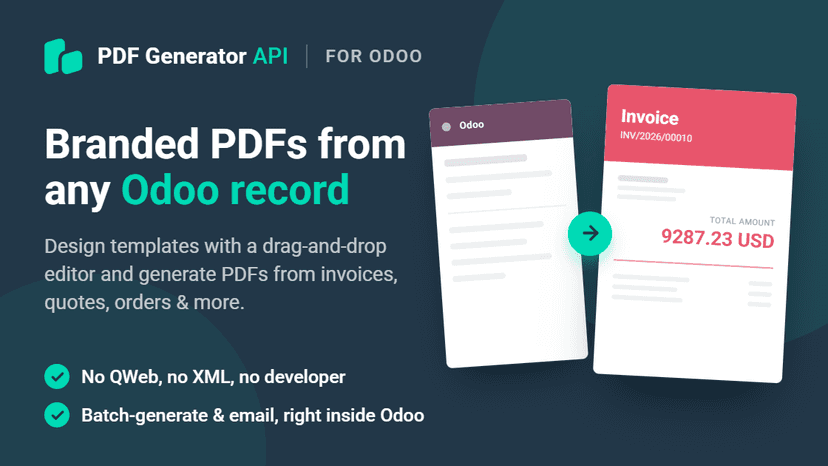 PDF Generator API | FOR ODOO

Branded PDFs from any Odoo record

Design templates with a drag-and-drop editor and generate PDFs from invoices, quotes, orders & more.

No QWeb, no XML, no developer

Batch-generate & email, right inside Odoo

Odoo

Invoice
INV/2026/00010

TOTAL AMOUNT
9287.23 USD